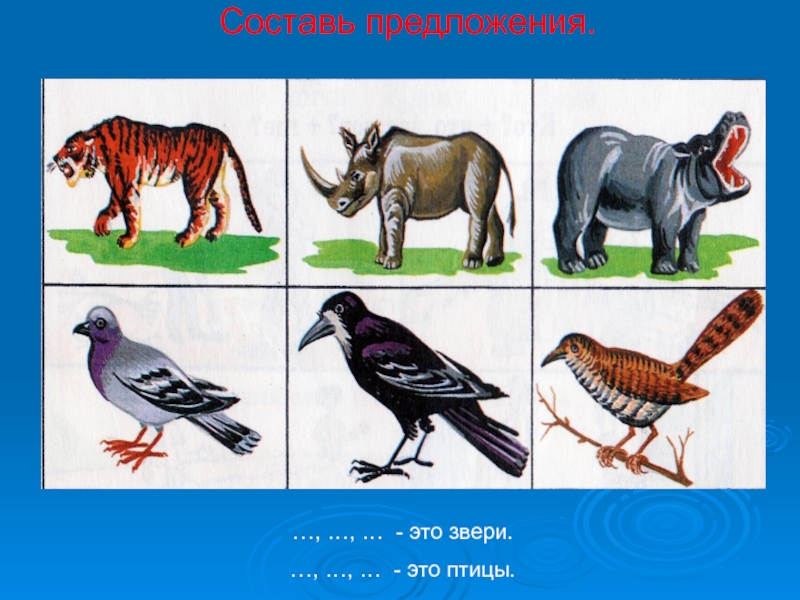 Составь предложения.

…, …, …  - это звери.

…, …, …  - это птицы.